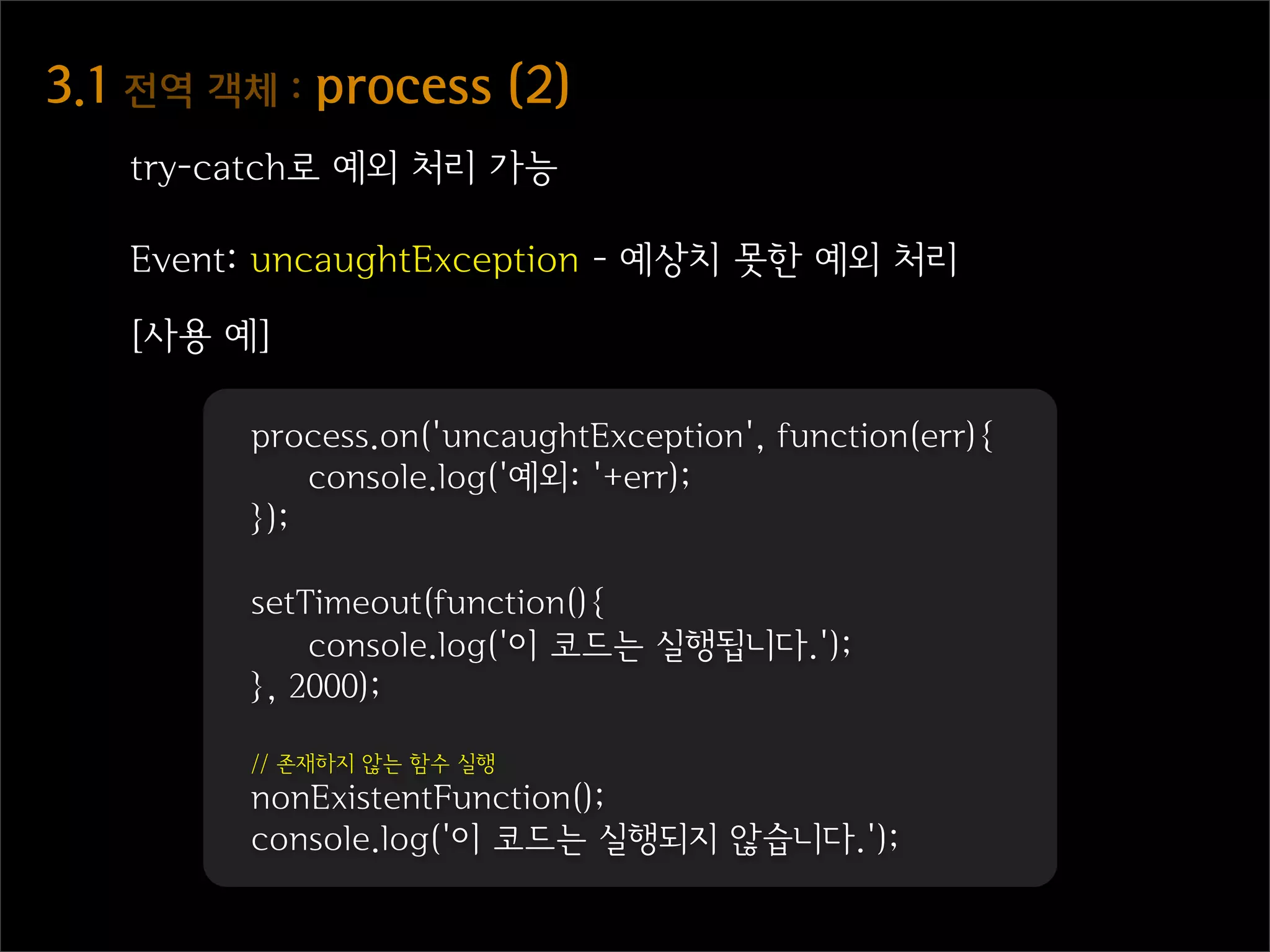 3.1 전역 객체 : process (2)

try-catch로 예외 처리 가능

Event: uncaughtException - 예상치 못한 예외 처리

[사용 예]

process.on('uncaughtException', function(err){
console.log('예외: '+err);
});

setTimeout(function(){
console.log('이 코드는 실행됩니다.');
}, 2000);

// 존재하지 않는 함수 실행
nonExistentFunction();
console.log('이 코드는 실행되지 않습니다.');